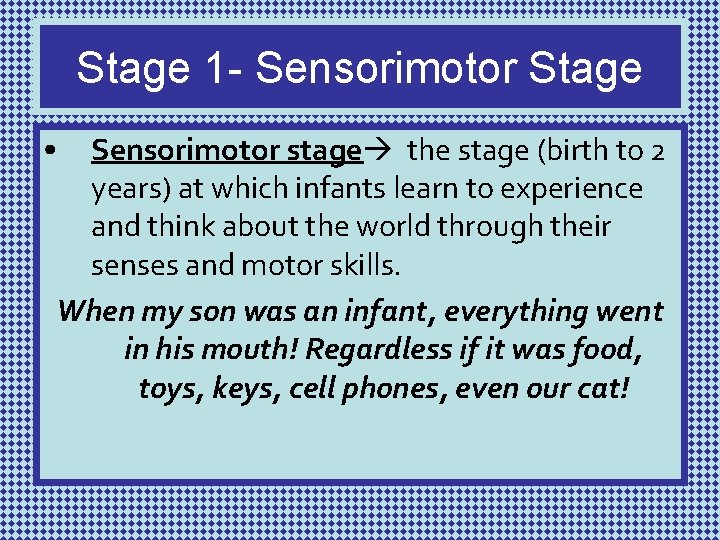 Stage 1- Sensorimotor Stage

• Sensorimotor stage→ the stage (birth to 2 years) at which infants learn to experience and think about the world through their senses and motor skills.

When my son was an infant, everything went in his mouth! Regardless if it was food, toys, keys, cell phones, even our cat!